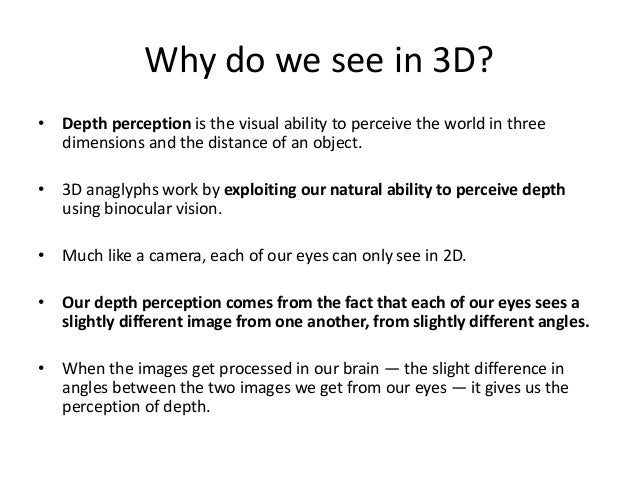 Why do we see in 3D?

• Depth perception is the visual ability to perceive the world in three dimensions and the distance of an object.

• 3D anaglyphs work by exploiting our natural ability to perceive depth using binocular vision.

• Much like a camera, each of our eyes can only see in 2D.

• Our depth perception comes from the fact that each of our eyes sees a slightly different image from one another, from slightly different angles.

• When the images get processed in our brain — the slight difference in angles between the two images we get from our eyes — it gives us the perception of depth.